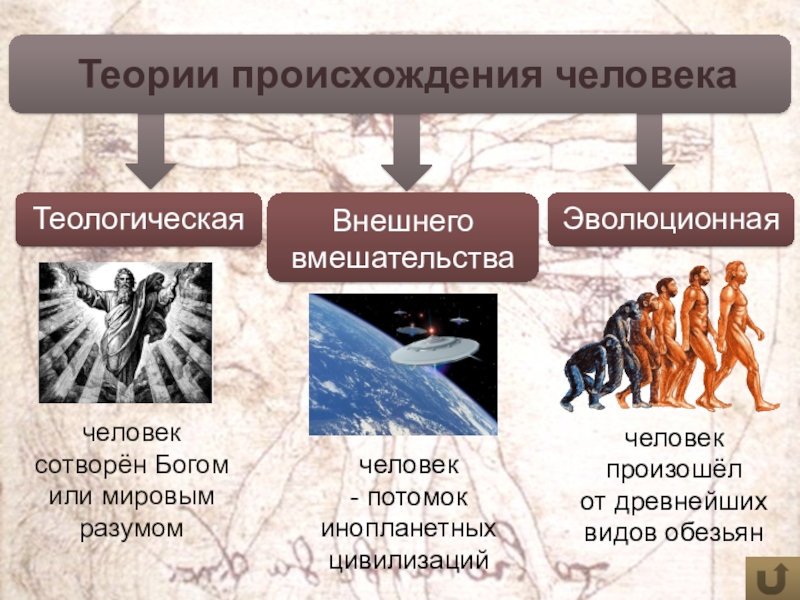 Теории происхождения человека

Теологическая

Внешнего вмешательства

Эволюционная

человек сотворён Богом или мировым разумом

человек - потомок инопланетных цивилизаций

человек произошёл от древнейших видов обезьян